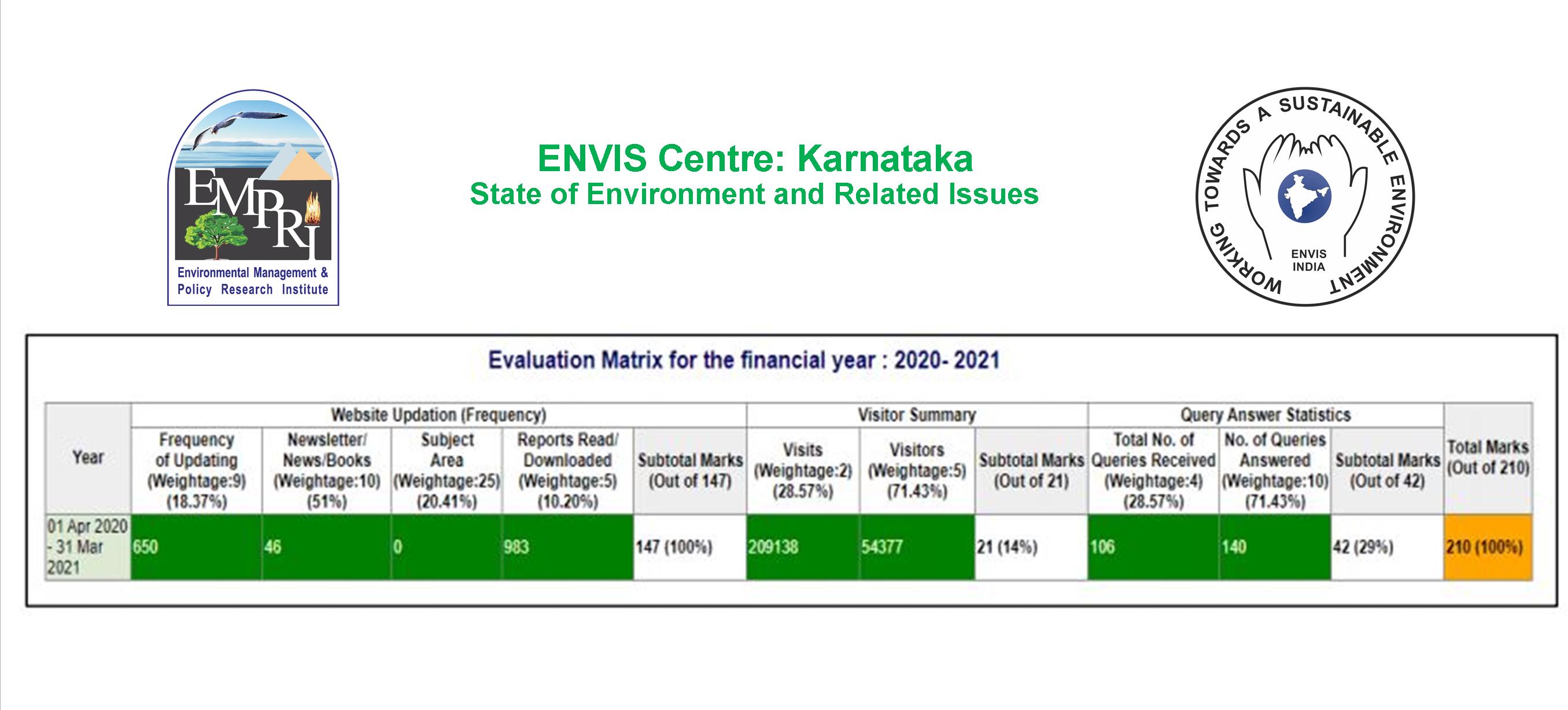 EMPRI
Environmental Management & Policy Research Institute

ENVIS Centre: Karnataka
State of Environment and Related Issues

WORKING TOWARDS A SUSTAINABLE ENVIRONMENT
ENVIS INDIA

Evaluation Matrix for the financial year : 2020- 2021

| Year | Website Updation (Frequency) | | | | | Visitor Summary | | | Query Answer Statistics | | | Total Marks (Out of 210) |
|---|---|---|---|---|---|---|---|---|---|---|---|---|
| | Frequency of Updating (Weightage:9) (18.37%) | Newsletter/ News/Books (Weightage:10) (51%) | Subject Area (Weightage:25) (20.41%) | Reports Read/ Downloaded (Weightage:5) (10.20%) | Subtotal Marks (Out of 147) | Visits (Weightage:2) (28.57%) | Visitors (Weightage:5) (71.43%) | Subtotal Marks (Out of 21) | Total No. of Queries Received (Weightage:4) (28.57%) | No. of Queries Answered (Weightage:10) (71.43%) | Subtotal Marks (Out of 42) | |
| 01 Apr 2020 - 31 Mar 2021 | 650 | 46 | 0 | 983 | 147 (100%) | 209138 | 54377 | 21 (14%) | 106 | 140 | 42 (29%) | 210 (100%) |